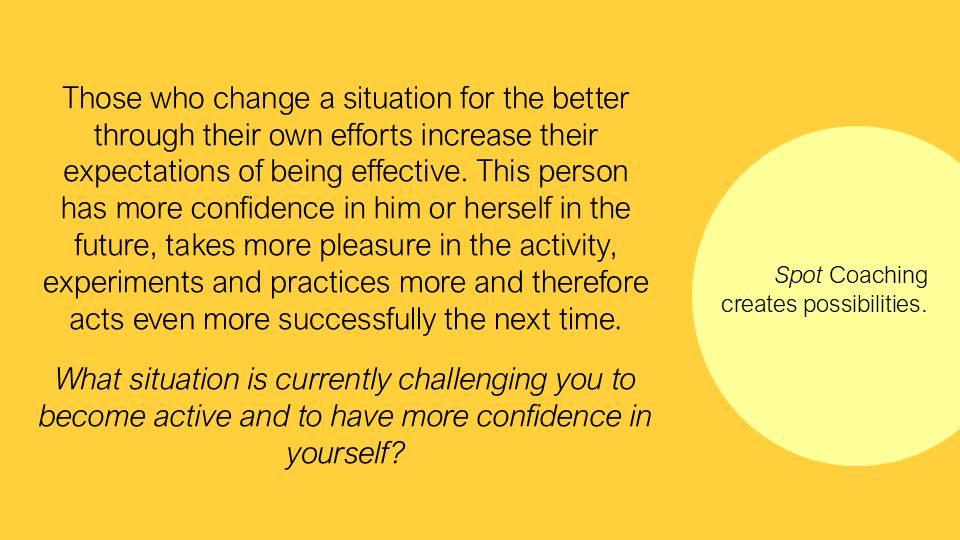 Those who change a situation for the better through their own efforts increase their expectations of being effective. This person has more confidence in him or herself in the future, takes more pleasure in the activity, experiments and practices more and therefore acts even more successfully the next time.

What situation is currently challenging you to become active and to have more confidence in yourself?

Spot Coaching creates possibilities.